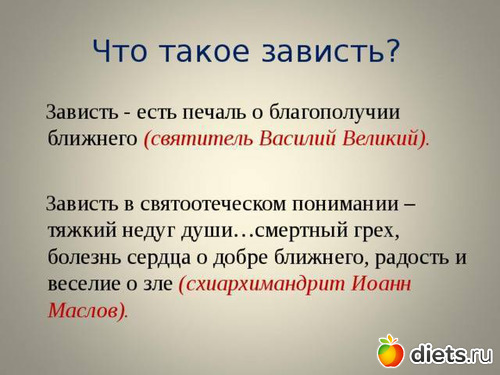 Что такое зависть?

Зависть - есть печаль о благополучии ближнего (святитель Василий Великий).

Зависть в святоотеческом понимании – тяжкий недуг души…смертный грех, болезнь сердца о добре ближнего, радость и веселие о зле (схиархимандрит Иоанн Маслов).

diets.ru